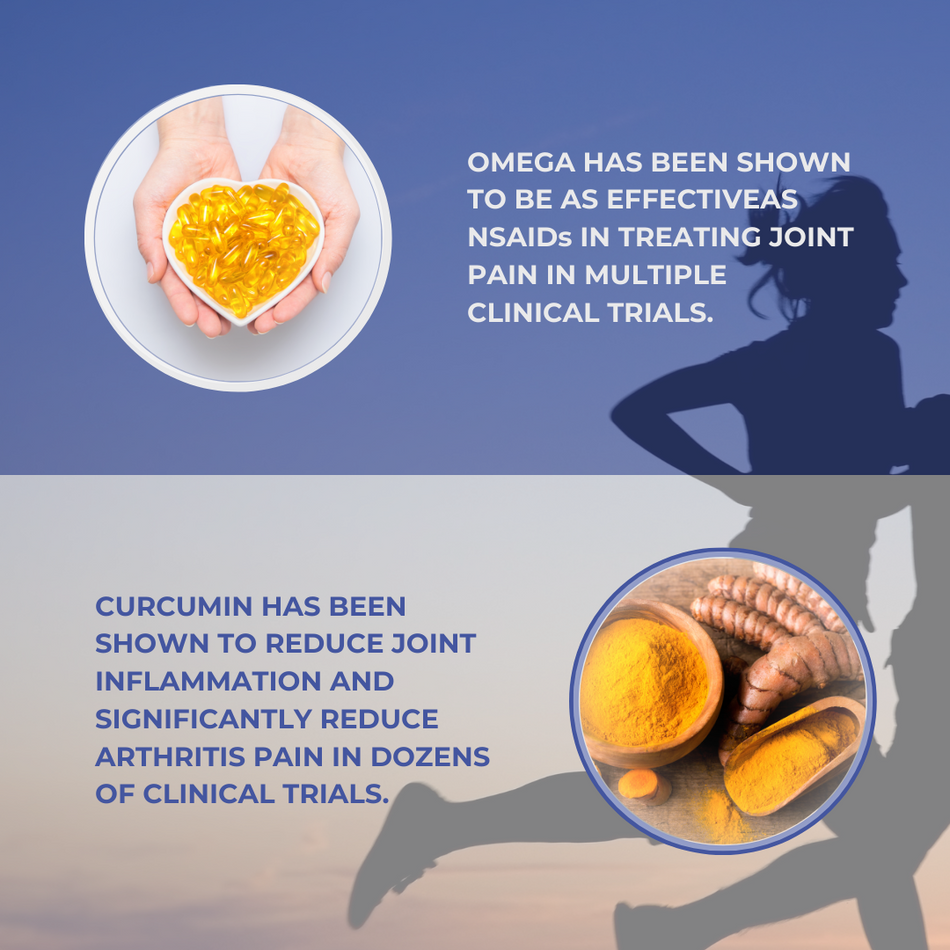 OMEGA HAS BEEN SHOWN TO BE AS EFFECTIVEAS NSAIDs IN TREATING JOINT PAIN IN MULTIPLE CLINICAL TRIALS.

CURCUMIN HAS BEEN SHOWN TO REDUCE JOINT INFLAMMATION AND SIGNIFICANTLY REDUCE ARTHRITIS PAIN IN DOZENS OF CLINICAL TRIALS.